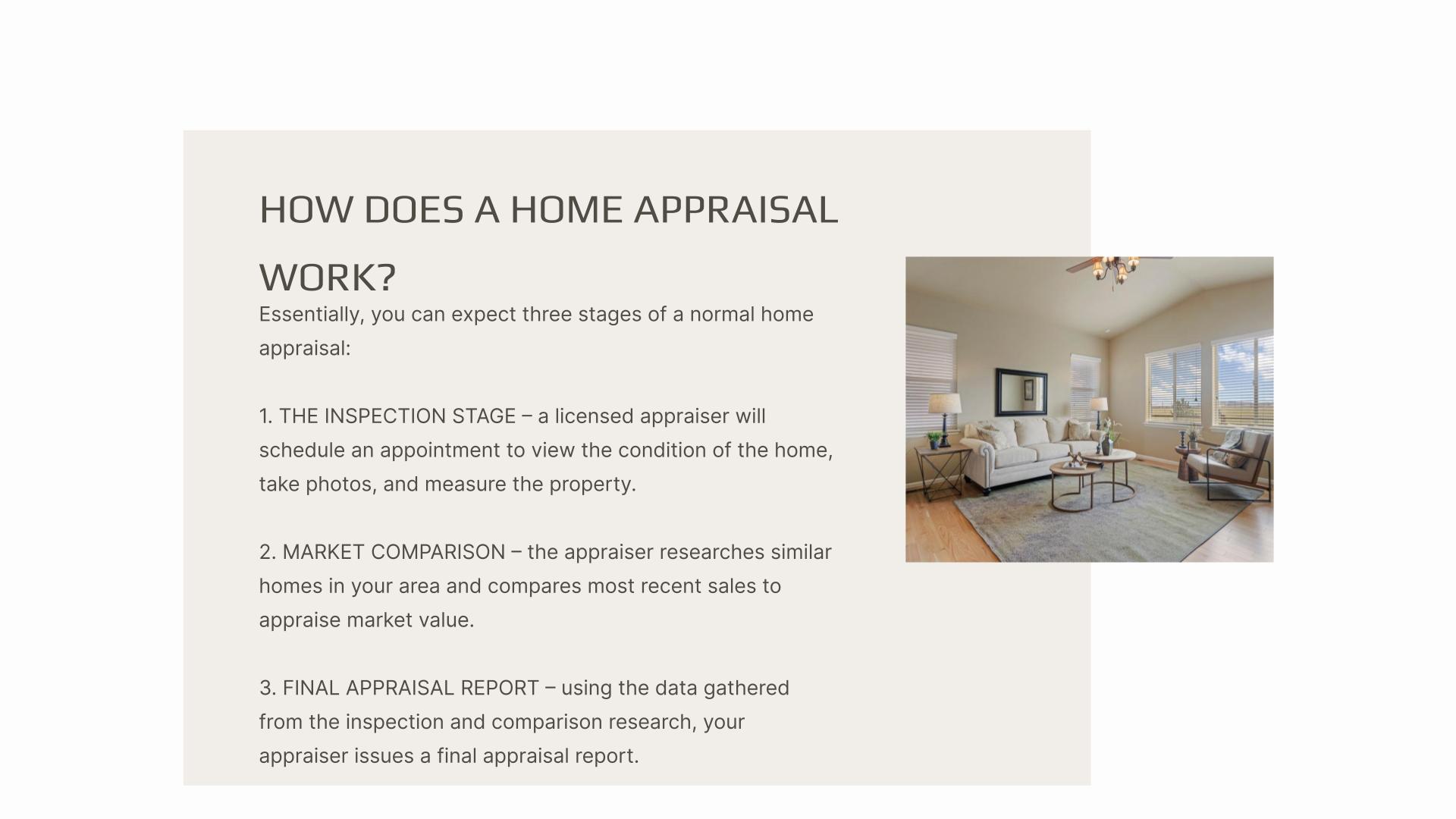 HOW DOES A HOME APPRAISAL WORK?

Essentially, you can expect three stages of a normal home appraisal:

1. THE INSPECTION STAGE – a licensed appraiser will schedule an appointment to view the condition of the home, take photos, and measure the property.

2. MARKET COMPARISON – the appraiser researches similar homes in your area and compares most recent sales to appraise market value.

3. FINAL APPRAISAL REPORT – using the data gathered from the inspection and comparison research, your appraiser issues a final appraisal report.